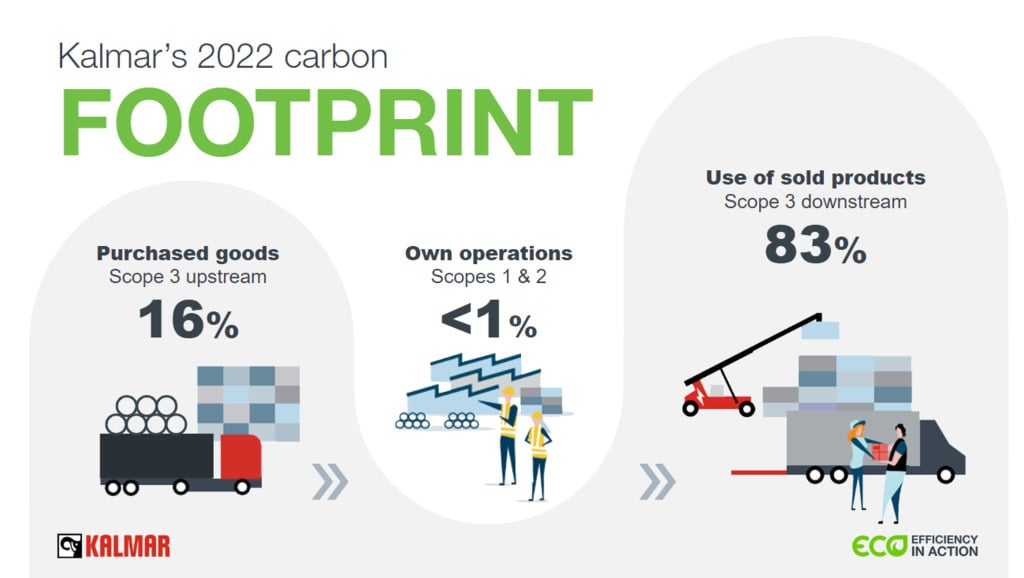 Kalmar's 2022 carbon
FOOTPRINT

Purchased goods
Scope 3 upstream
16%

Own operations
Scopes 1 & 2
<1%

Use of sold products
Scope 3 downstream
83%

KALMAR

ECO EFFICIENCY IN ACTION